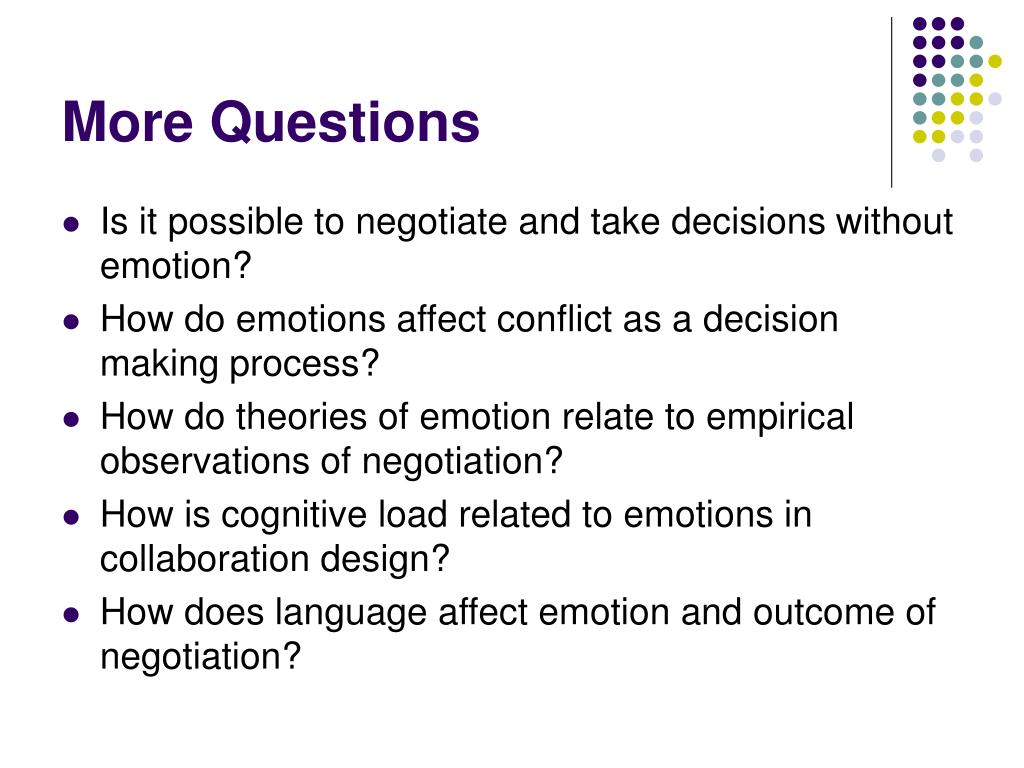 More Questions

- Is it possible to negotiate and take decisions without emotion?
- How do emotions affect conflict as a decision making process?
- How do theories of emotion relate to empirical observations of negotiation?
- How is cognitive load related to emotions in collaboration design?
- How does language affect emotion and outcome of negotiation?